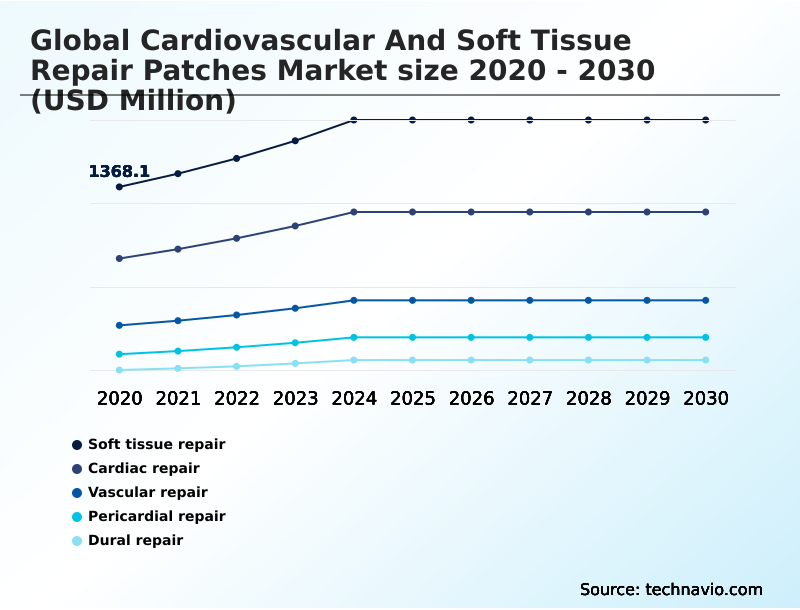 Global Cardiovascular And Soft Tissue Repair Patches Market size 2020 - 2030 (USD Million)

1368.1

2020 2021 2022 2023 2024 2025 2026 2027 2028 2029 2030

Soft tissue repair
Cardiac repair
Vascular repair
Pericardial repair
Dural repair

Source: technavio.com